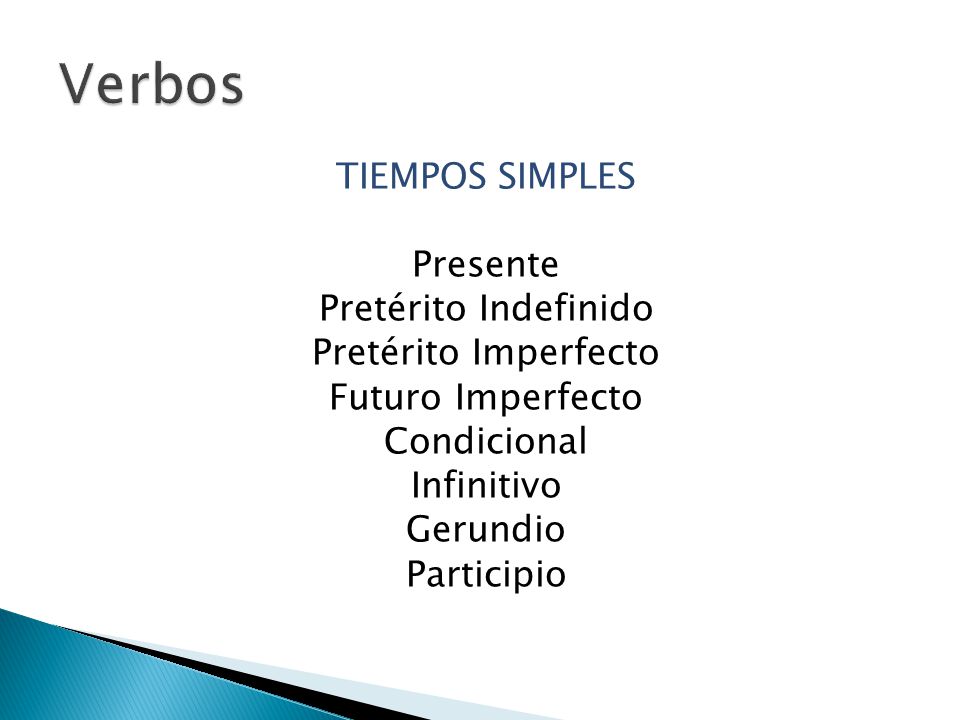 Verbos

TIEMPOS SIMPLES

Presente
Pretérito Indefinido
Pretérito Imperfecto
Futuro Imperfecto
Condicional
Infinitivo
Gerundio
Participio